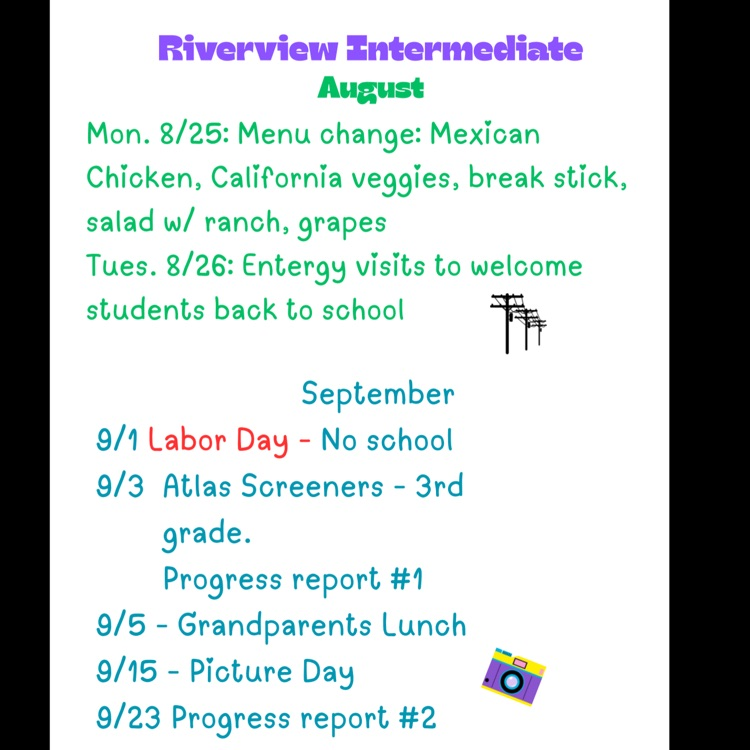 Riverview Intermediate
August

Mon. 8/25: Menu change: Mexican Chicken, California veggies, break stick, salad w/ ranch, grapes
Tues. 8/26: Entergy visits to welcome students back to school

September
9/1 Labor Day - No school
9/3 Atlas Screeners - 3rd grade.
Progress report #1
9/5 - Grandparents Lunch
9/15 - Picture Day
9/23 Progress report #2